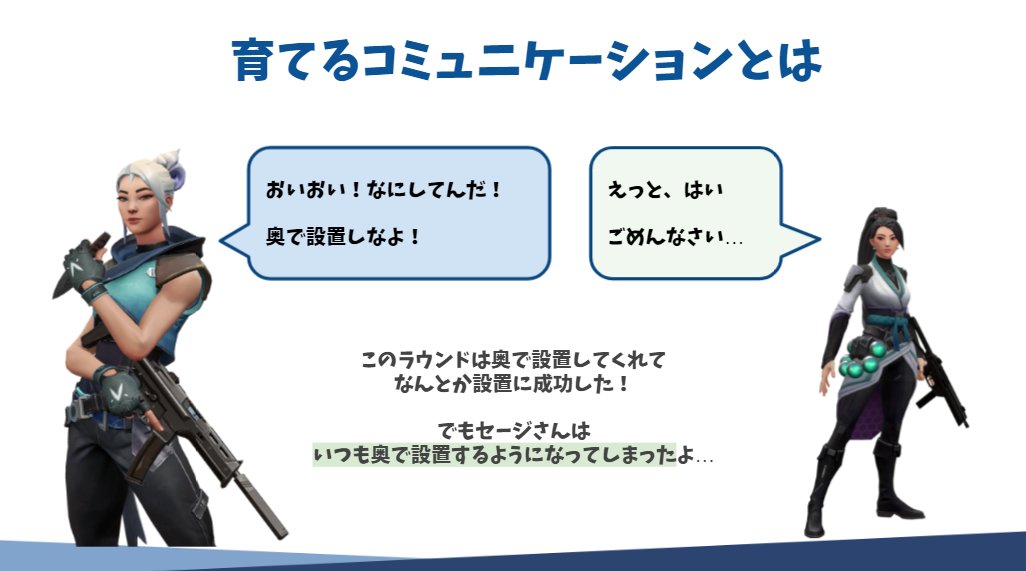 育てるコミュニケーションとは

おいおい！なにしてんだ！

奥で設置しなよ！

えっと、はい

ごめんなさい…

このラウンドは奥で設置してくれて
なんとか設置に成功した！

でもセージさんは
いつも奥で設置するようになってしまったよ…